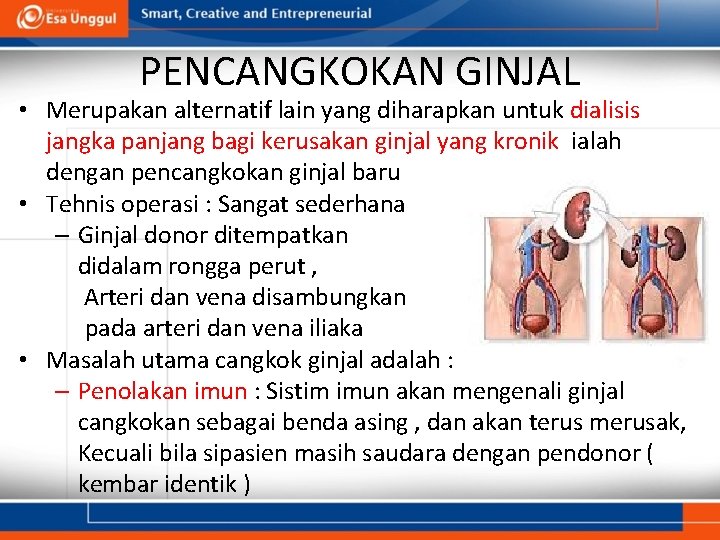 Esa Unggul

Smart, Creative and Entrepreneurial

PENCANGKOKAN GINJAL

• Merupakan alternatif lain yang diharapkan untuk dialisis jangka panjang bagi kerusakan ginjal yang kronik ialah dengan pencangkokan ginjal baru

• Tehnis operasi : Sangat sederhana

– Ginjal donor ditempatkan didalam rongga perut , Arteri dan vena disambungkan pada arteri dan vena iliaka

• Masalah utama cangkok ginjal adalah :

– Penolakan imun : Sistim imun akan mengenali ginjal cangkokan sebagai benda asing , dan akan terus merusak, Kecuali bila sipasien masih saudara dengan pendonor ( kembar identik )